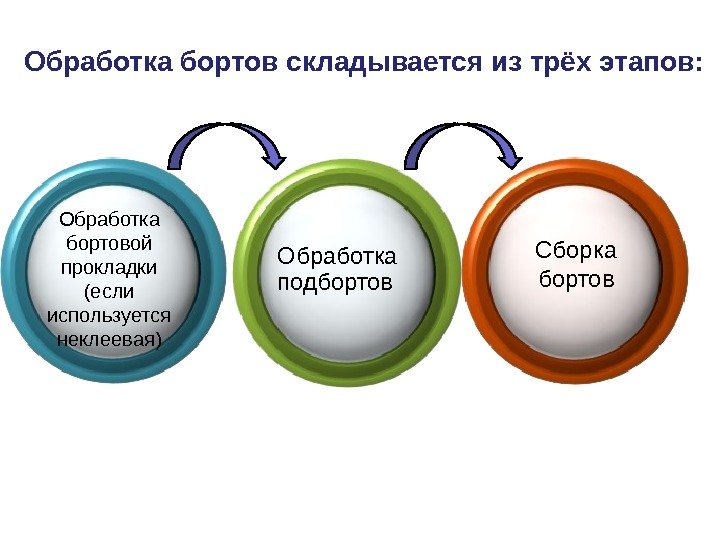 Обработка бортов складывается из трёх этапов:

Обработка бортовой прокладки (если используется неклеевая)

Обработка подбортов

Сборка бортов